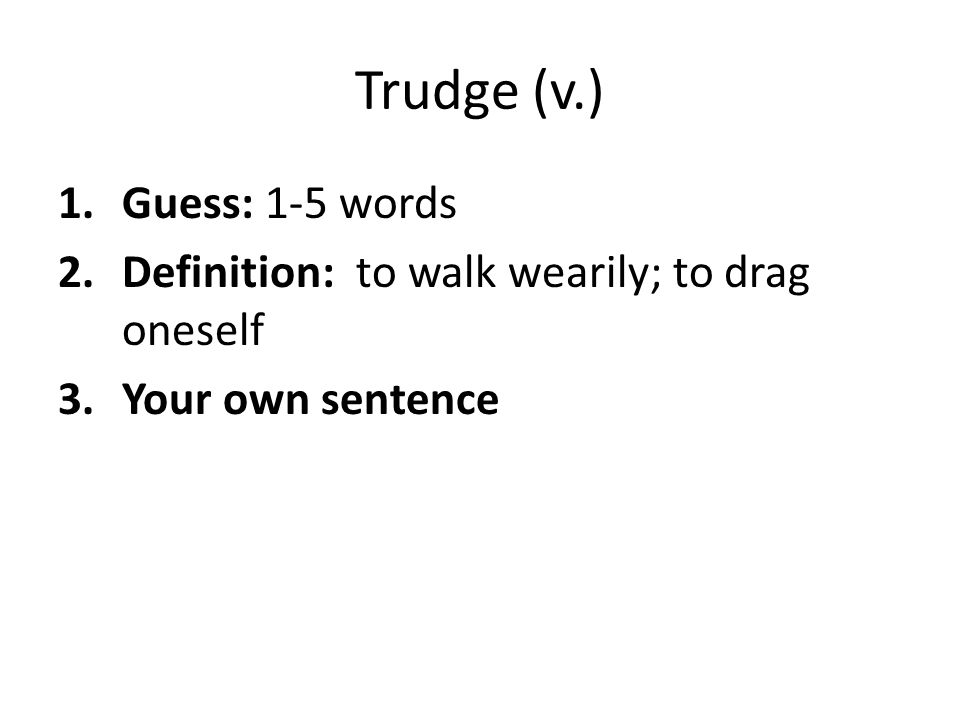 Trudge (v.)

1. Guess: 1-5 words
2. Definition: to walk wearily; to drag oneself
3. Your own sentence